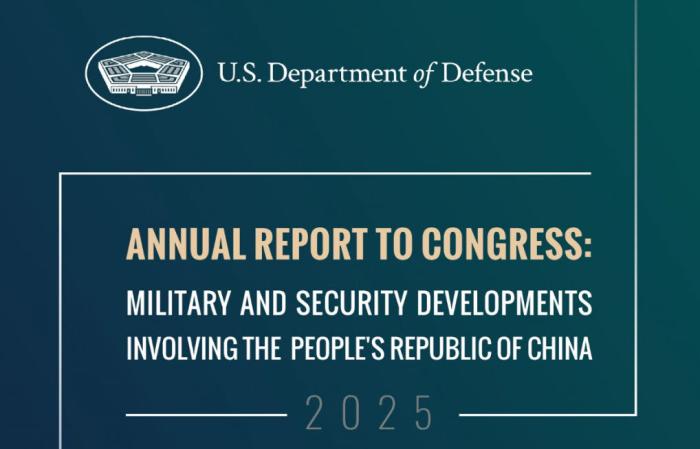 U.S. Department of Defense

ANNUAL REPORT TO CONGRESS:

MILITARY AND SECURITY DEVELOPMENTS INVOLVING THE PEOPLE'S REPUBLIC OF CHINA

2025